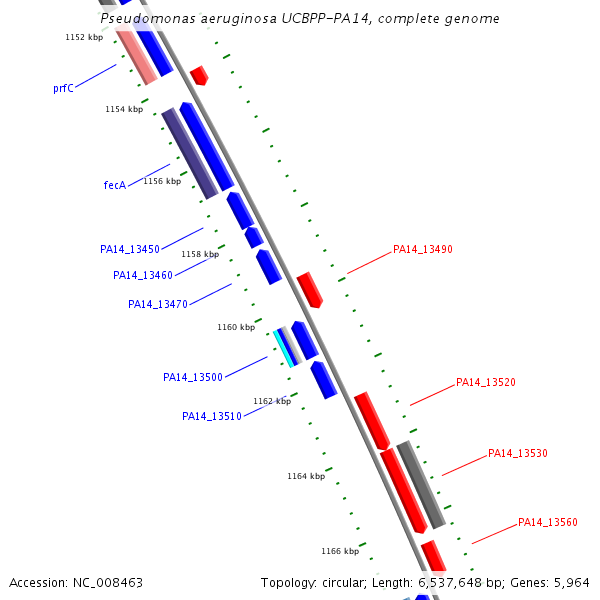 Pseudomonas aeruginosa UCBPP-PA14, complete genome

1152 kbp

prfC

1154 kbp

fecA

1156 kbp

PA14_13450

1158 kbp

PA14_13460

PA14_13470

PA14_13490

1160 kbp

PA14_13500

1162 kbp

PA14_13510

PA14_13520

PA14_13530

1164 kbp

PA14_13560

1166 kbp

Accession: NC_008463

Topology: circular; Length: 6,537,648 bp; Genes: 5,964